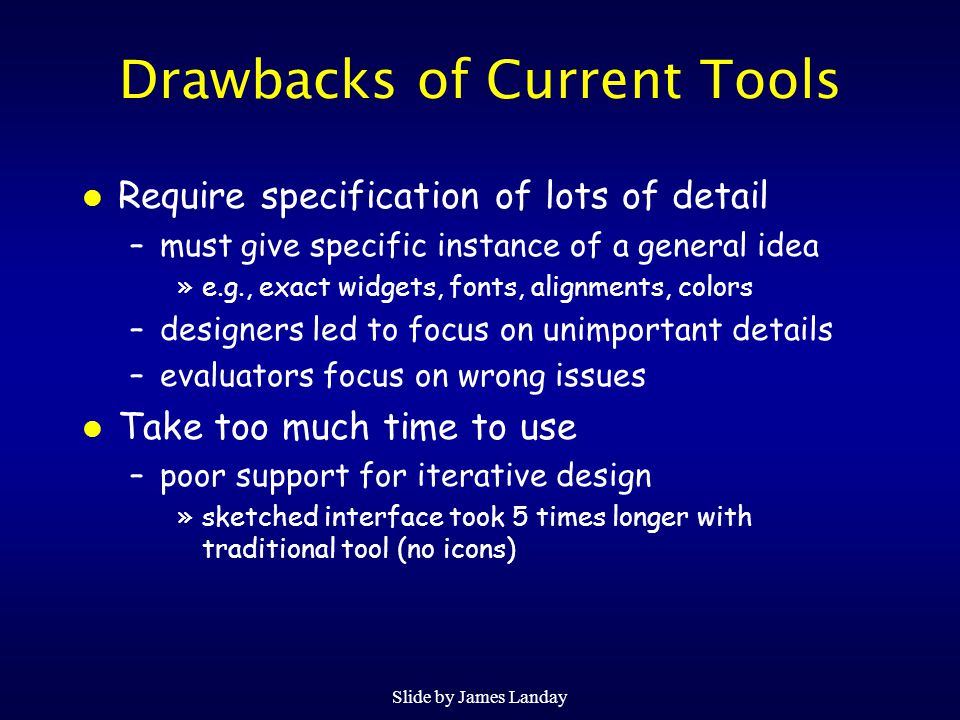 Drawbacks of Current Tools

● Require specification of lots of detail
– must give specific instance of a general idea
» e.g., exact widgets, fonts, alignments, colors
– designers led to focus on unimportant details
– evaluators focus on wrong issues

● Take too much time to use
– poor support for iterative design
» sketched interface took 5 times longer with traditional tool (no icons)

Slide by James Landay